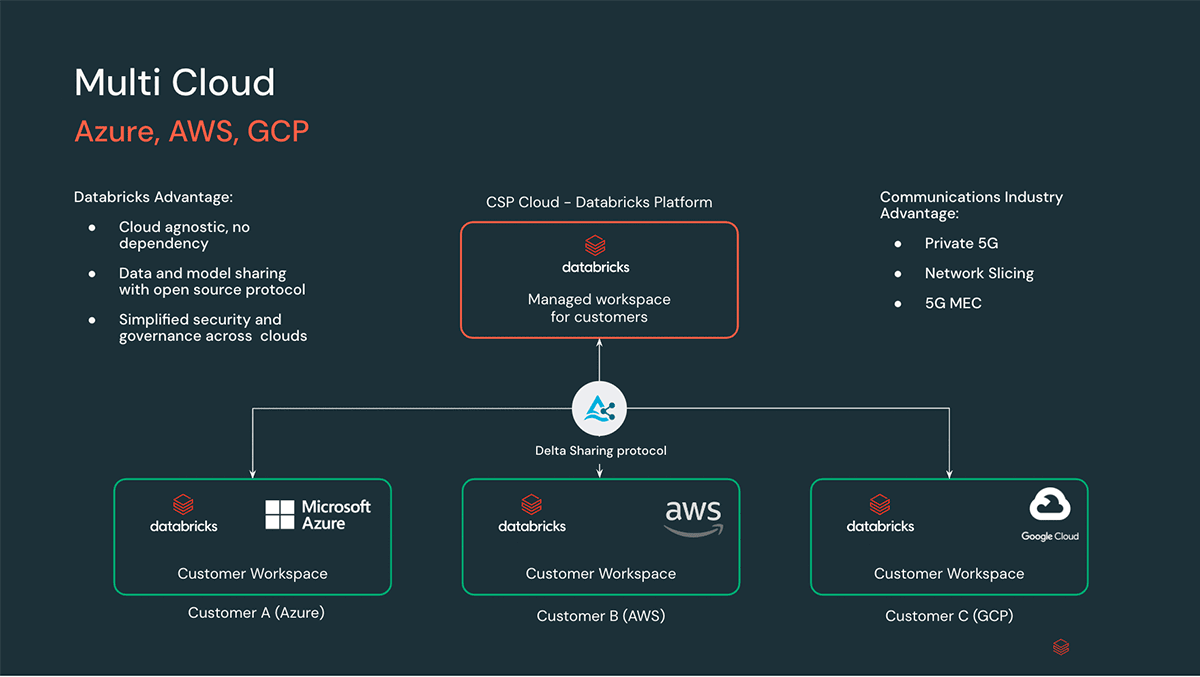 Multi Cloud
Azure, AWS, GCP

Databricks Advantage:
- Cloud agnostic, no dependency
- Data and model sharing with open source protocol
- Simplified security and governance across clouds

CSP Cloud - Databricks Platform

databricks
Managed workspace for customers

Communications Industry Advantage:
- Private 5G
- Network Slicing
- 5G MEC

Delta Sharing protocol

databricks
Microsoft Azure
Customer Workspace
Customer A (Azure)

databricks
aws
Customer Workspace
Customer B (AWS)

databricks
Google Cloud
Customer Workspace
Customer C (GCP)